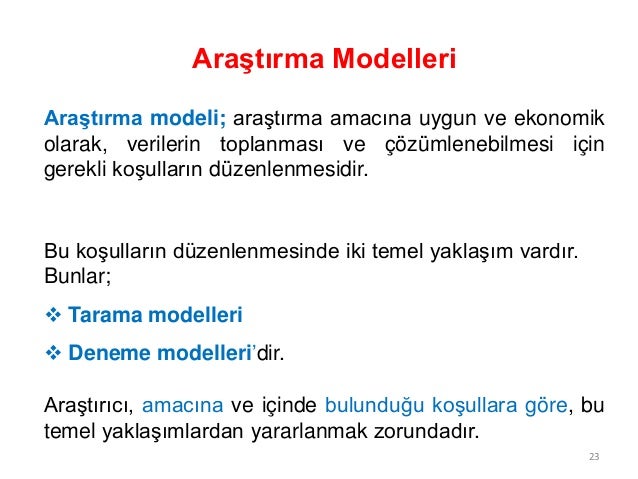 Araştırma Modelleri

Araştırma modeli; araştırma amacına uygun ve ekonomik olarak, verilerin toplanması ve çözümlenebilmesi için gerekli koşulların düzenlenmesidir.

Bu koşulların düzenlenmesinde iki temel yaklaşım vardır. Bunlar;

❖ Tarama modelleri

❖ Deneme modelleri'dir.

Araştırıcı, amacına ve içinde bulunduğu koşullara göre, bu temel yaklaşımlardan yararlanmak zorundadır.

23